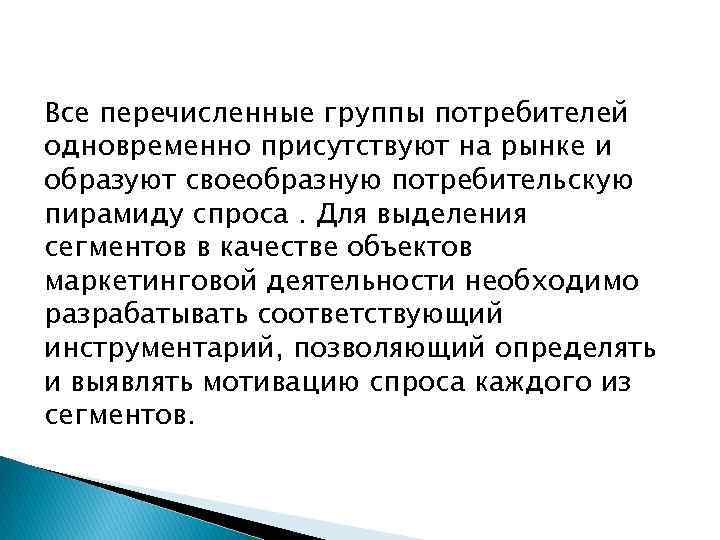 Все перечисленные группы потребителей одновременно присутствуют на рынке и образуют своеобразную потребительскую пирамиду спроса . Для выделения сегментов в качестве объектов маркетинговой деятельности необходимо разрабатывать соответствующий инструментарий, позволяющий определять и выявлять мотивацию спроса каждого из сегментов.